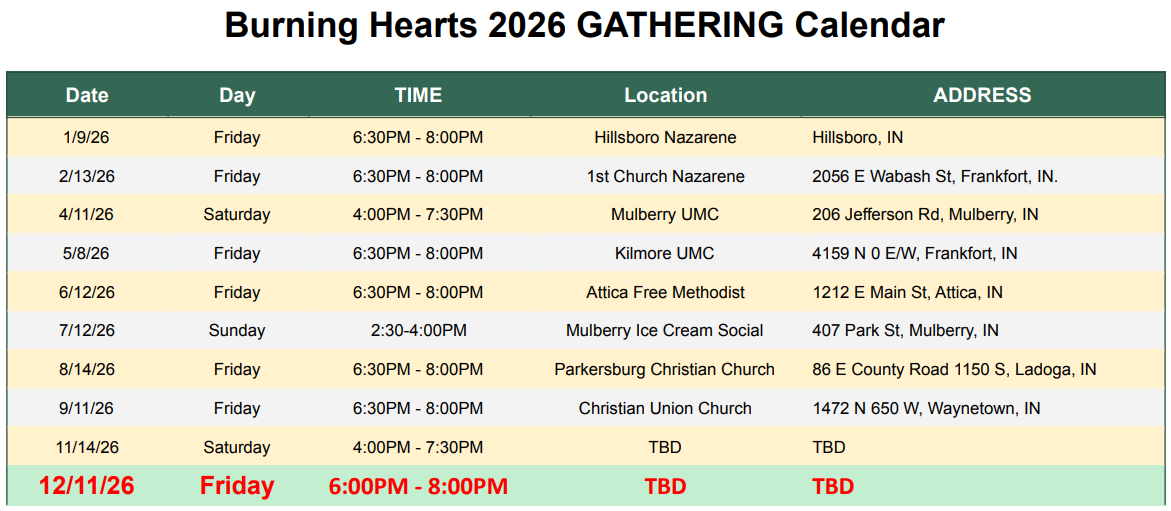 Burning Hearts 2026 GATHERING Calendar

| Date | Day | TIME | Location | ADDRESS |
|---|---|---|---|---|
| 1/9/26 | Friday | 6:30PM - 8:00PM | Hillsboro Nazarene | Hillsboro, IN |
| 2/13/26 | Friday | 6:30PM - 8:00PM | 1st Church Nazarene | 2056 E Wabash St, Frankfort, IN. |
| 4/11/26 | Saturday | 4:00PM - 7:30PM | Mulberry UMC | 206 Jefferson Rd, Mulberry, IN |
| 5/8/26 | Friday | 6:30PM - 8:00PM | Kilmore UMC | 4159 N 0 E/W, Frankfort, IN |
| 6/12/26 | Friday | 6:30PM - 8:00PM | Attica Free Methodist | 1212 E Main St, Attica, IN |
| 7/12/26 | Sunday | 2:30-4:00PM | Mulberry Ice Cream Social | 407 Park St, Mulberry, IN |
| 8/14/26 | Friday | 6:30PM - 8:00PM | Parkersburg Christian Church | 86 E County Road 1150 S, Ladoga, IN |
| 9/11/26 | Friday | 6:30PM - 8:00PM | Christian Union Church | 1472 N 650 W, Waynetown, IN |
| 11/14/26 | Saturday | 4:00PM - 7:30PM | TBD | TBD |
| 12/11/26 | Friday | 6:00PM - 8:00PM | TBD | TBD |